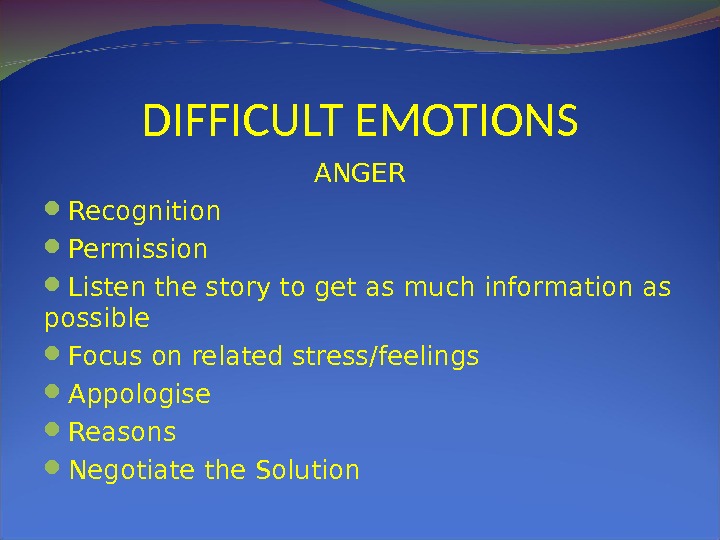 DIFFICULT EMOTIONS

ANGER

- Recognition
- Permission
- Listen the story to get as much information as possible
- Focus on related stress/feelings
- Appologise
- Reasons
- Negotiate the Solution